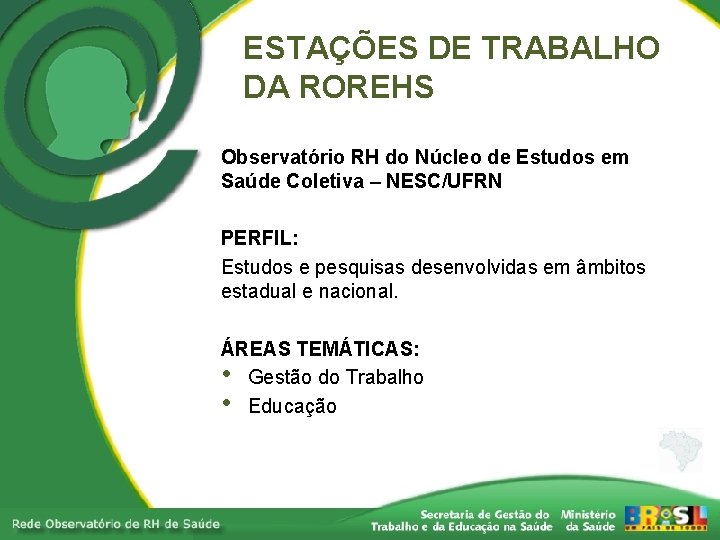 ESTAÇÕES DE TRABALHO DA ROREHS

Observatório RH do Núcleo de Estudos em Saúde Coletiva – NESC/UFRN

PERFIL:

Estudos e pesquisas desenvolvidas em âmbitos estadual e nacional.

ÁREAS TEMÁTICAS:

• Gestão do Trabalho
• Educação

Rede Observatório de RH de Saúde

Secretaria de Gestão do Trabalho e da Educação na Saúde

Ministério da Saúde

BRASIL UM PAÍS DE TODOS